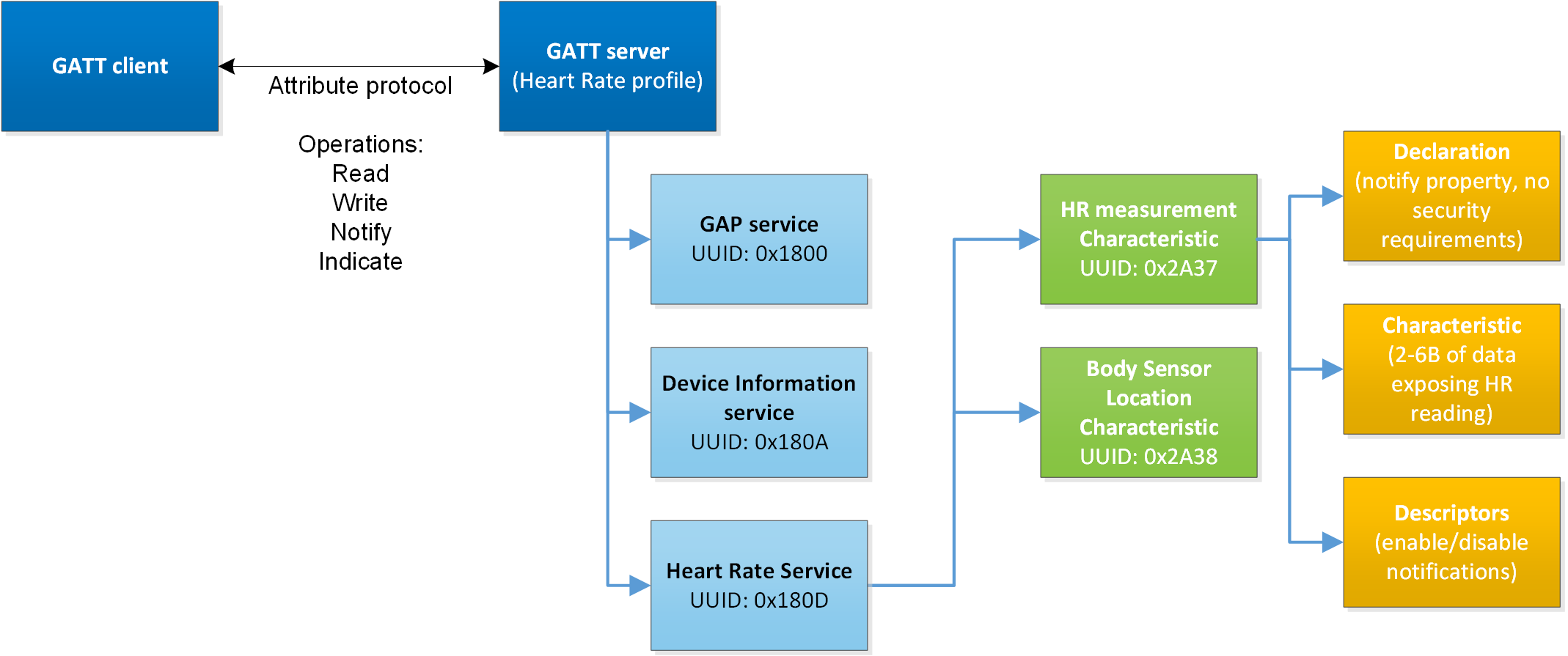 GATT client

Attribute protocol

Operations:
Read
Write
Notify
Indicate

GATT server
(Heart Rate profile)

GAP service
UUID: 0x1800

Device Information service
UUID: 0x180A

Heart Rate Service
UUID: 0x180D

HR measurement Characteristic
UUID: 0x2A37

Body Sensor Location Characteristic
UUID: 0x2A38

Declaration
(notify property, no security requirements)

Characteristic
(2-6B of data exposing HR reading)

Descriptors
(enable/disable notifications)